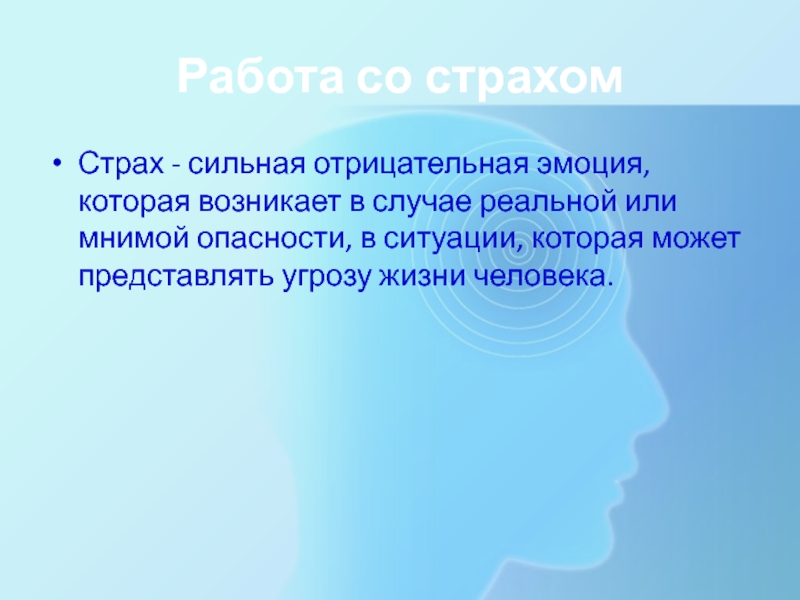 Работа со страхом

• Страх - сильная отрицательная эмоция, которая возникает в случае реальной или мнимой опасности, в ситуации, которая может представлять угрозу жизни человека.